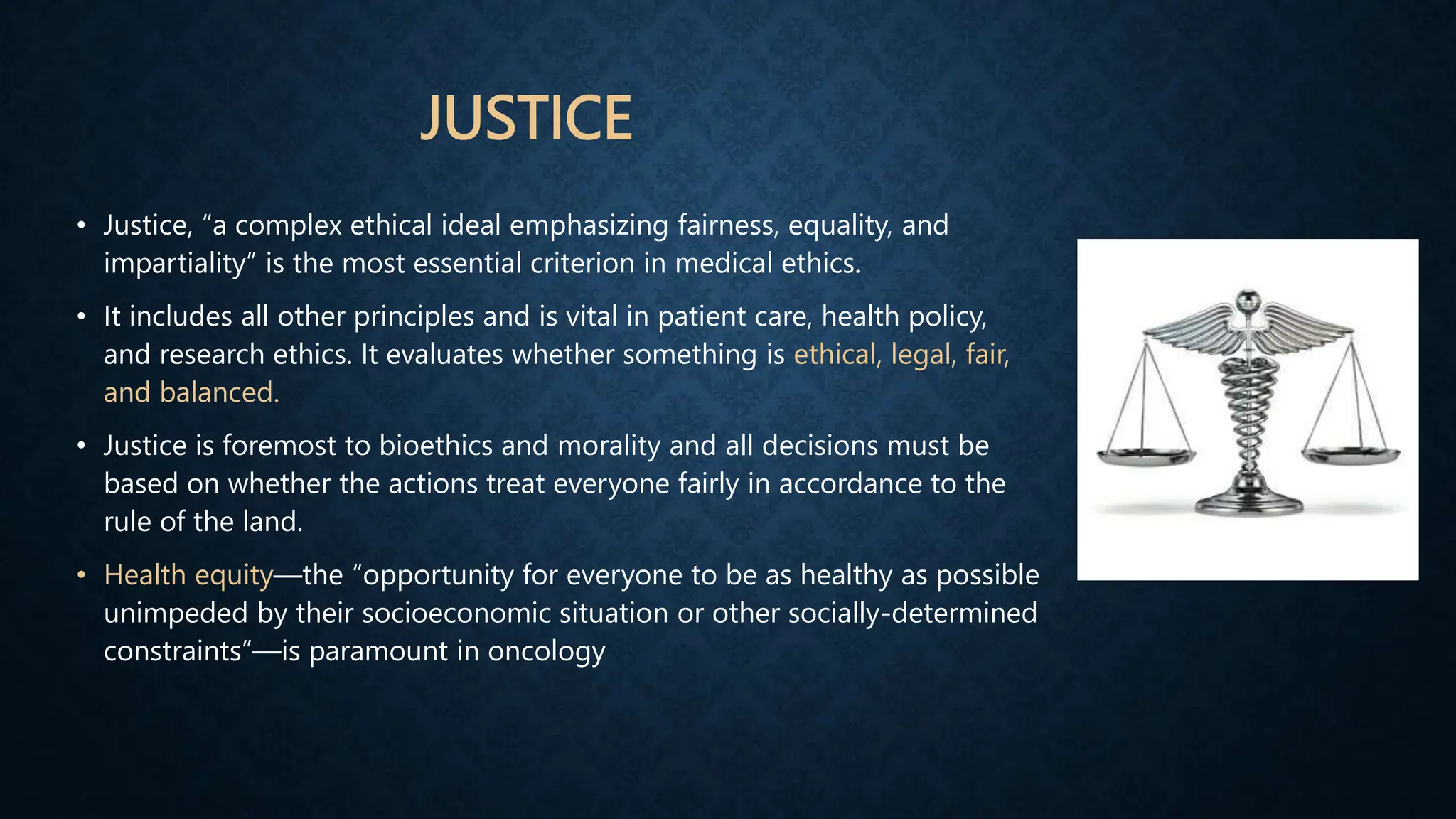 JUSTICE

• Justice, “a complex ethical ideal emphasizing fairness, equality, and impartiality” is the most essential criterion in medical ethics.

• It includes all other principles and is vital in patient care, health policy, and research ethics. It evaluates whether something is ethical, legal, fair, and balanced.

• Justice is foremost to bioethics and morality and all decisions must be based on whether the actions treat everyone fairly in accordance to the rule of the land.

• Health equity—the “opportunity for everyone to be as healthy as possible unimpeded by their socioeconomic situation or other socially-determined constraints”—is paramount in oncology